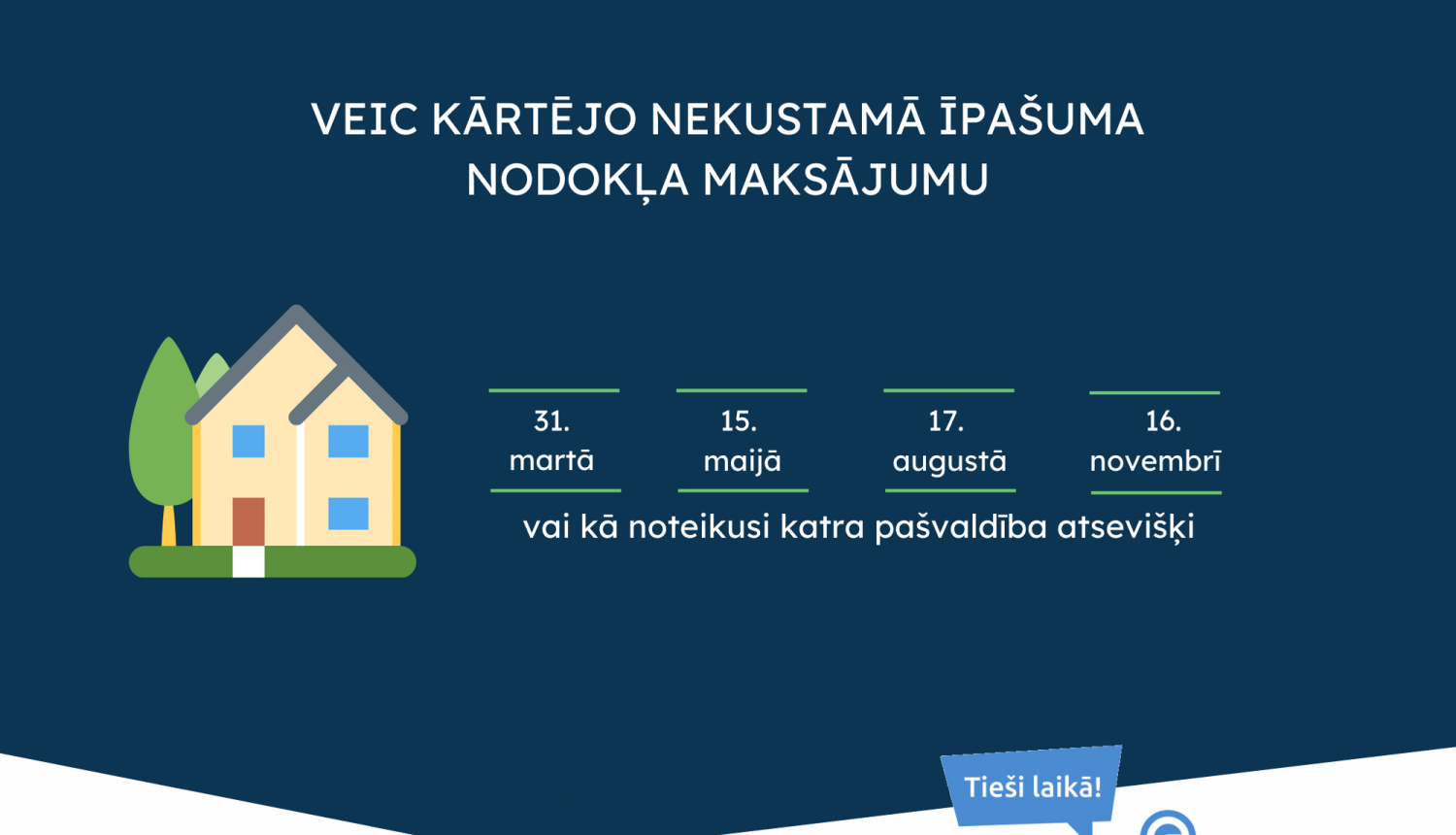 VEIC KĀRTĒJO NEKUSTAMĀ ĪPAŠUMA NODOKĻA MAKSĀJUMU

31. martā

15. maijā

17. augustā

16. novembrī

vai kā noteikusi katra pašvaldība atsevišķi

Tieši laikā!